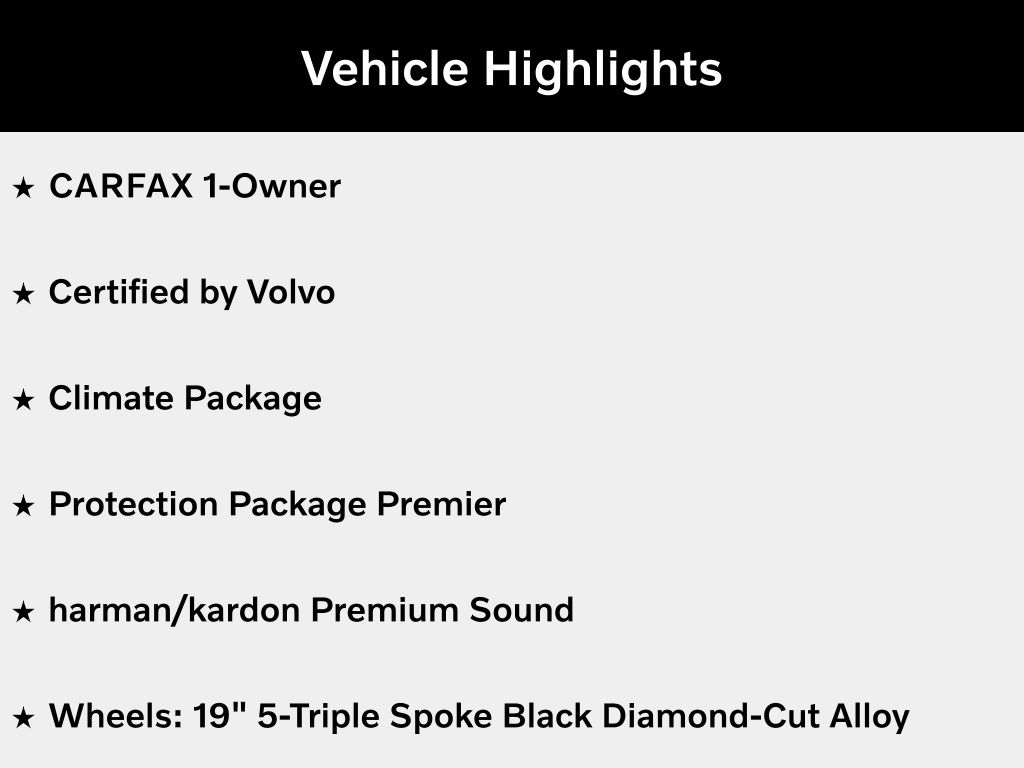 Vehicle Highlights

★ CARFAX 1-Owner

★ Certified by Volvo

★ Climate Package

★ Protection Package Premier

★ harman/kardon Premium Sound

★ Wheels: 19" 5-Triple Spoke Black Diamond-Cut Alloy